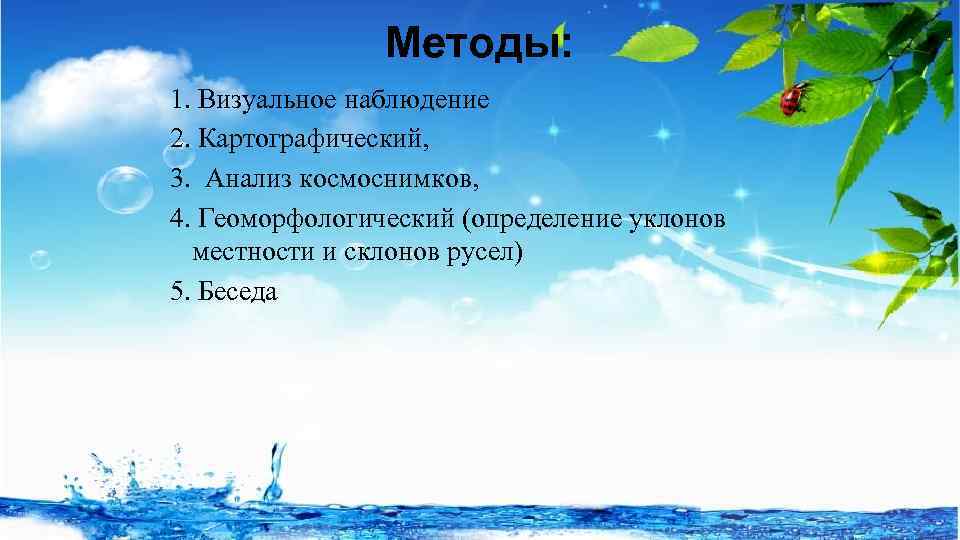 Методы:

1. Визуальное наблюдение
2. Картографический,
3. Анализ космоснимков,
4. Геоморфологический (определение уклонов местности и склонов русел)
5. Беседа